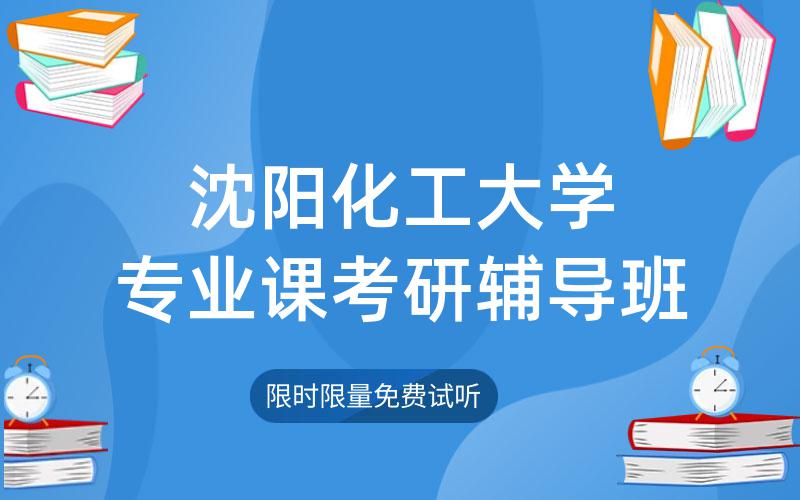 沈阳化工大学
专业课考研辅导班

限时限量免费试听